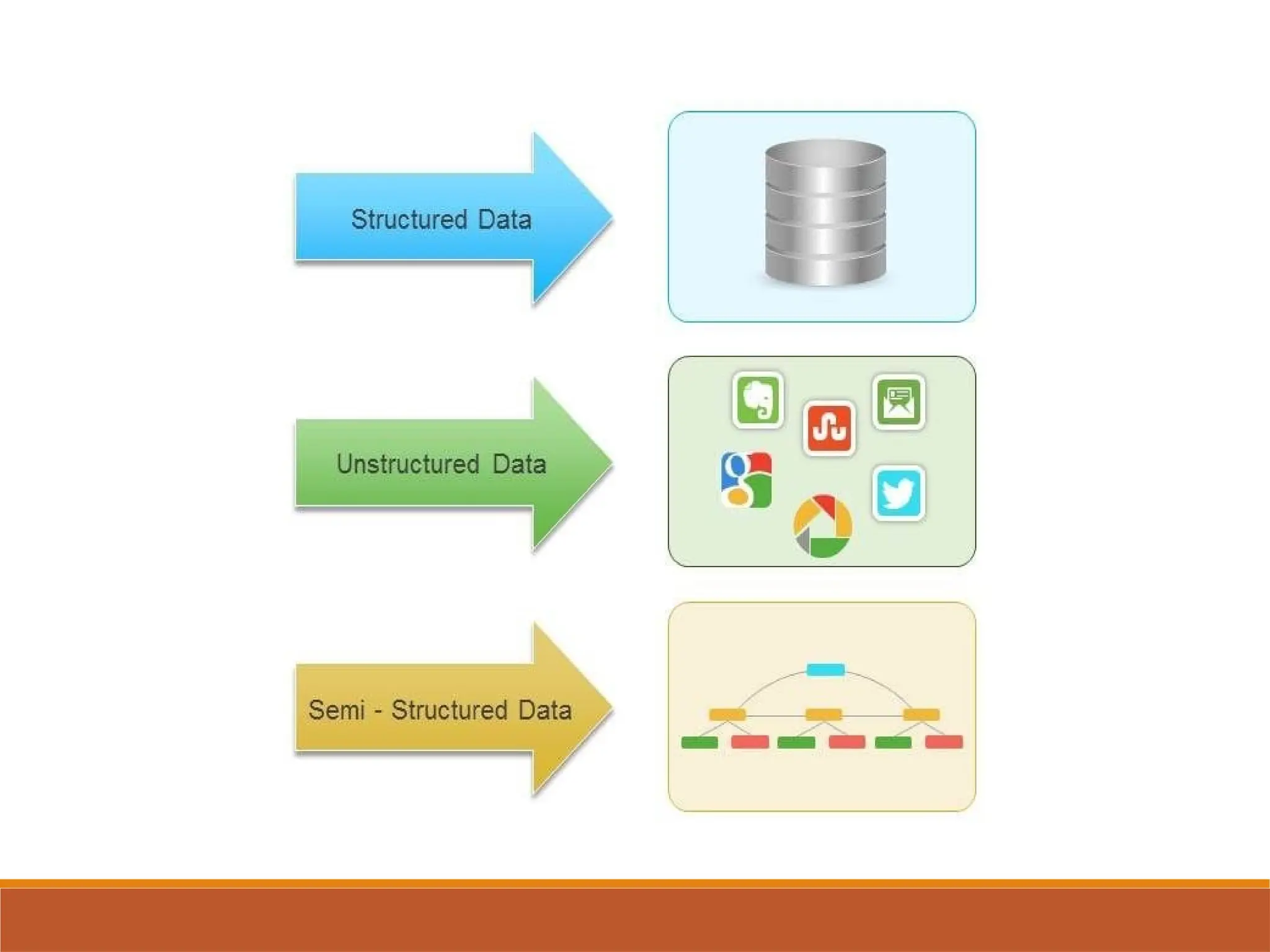 Structured Data

Unstructured Data

Semi - Structured Data